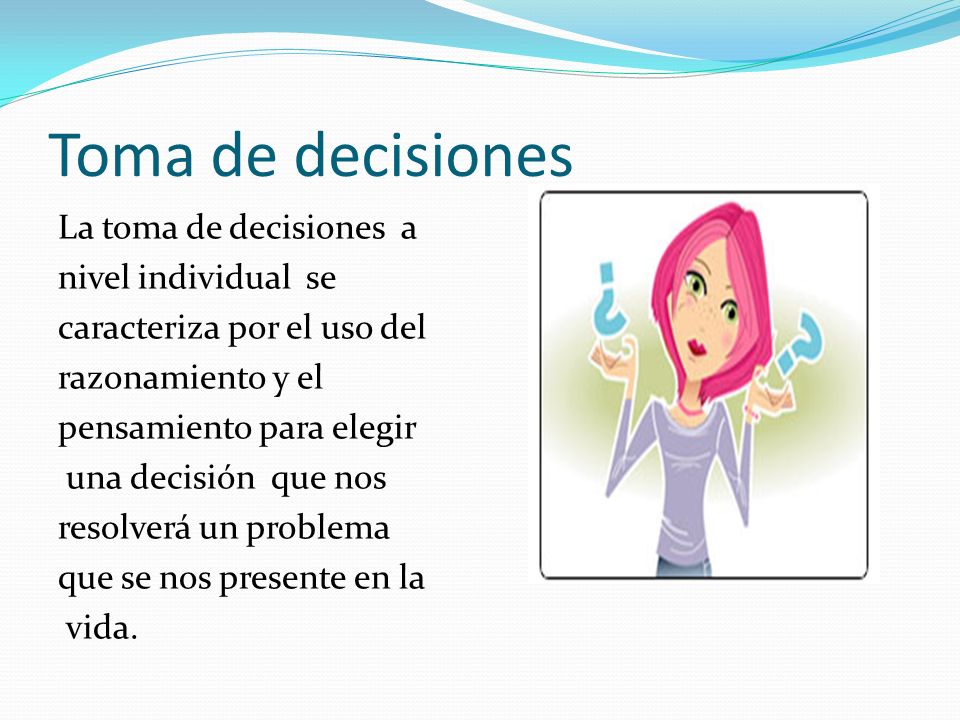 Toma de decisiones

La toma de decisiones a nivel individual se caracteriza por el uso del razonamiento y el pensamiento para elegir una decisión que nos resolverá un problema que se nos presente en la vida.

¿ ?